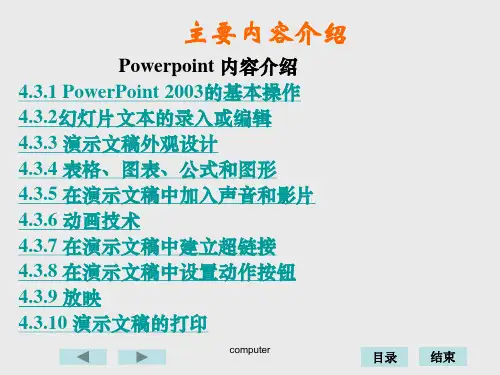 主要内容介绍

Powerpoint 内容介绍

4.3.1 PowerPoint 2003的基本操作

4.3.2幻灯片文本的录入或编辑

4.3.3 演示文稿外观设计

4.3.4 表格、图表、公式和图形

4.3.5 在演示文稿中加入声音和影片

4.3.6 动画技术

4.3.7 在演示文稿中建立超链接

4.3.8 在演示文稿中设置动作按钮

4.3.9 放映

4.3.10 演示文稿的打印

computer

目录

结束